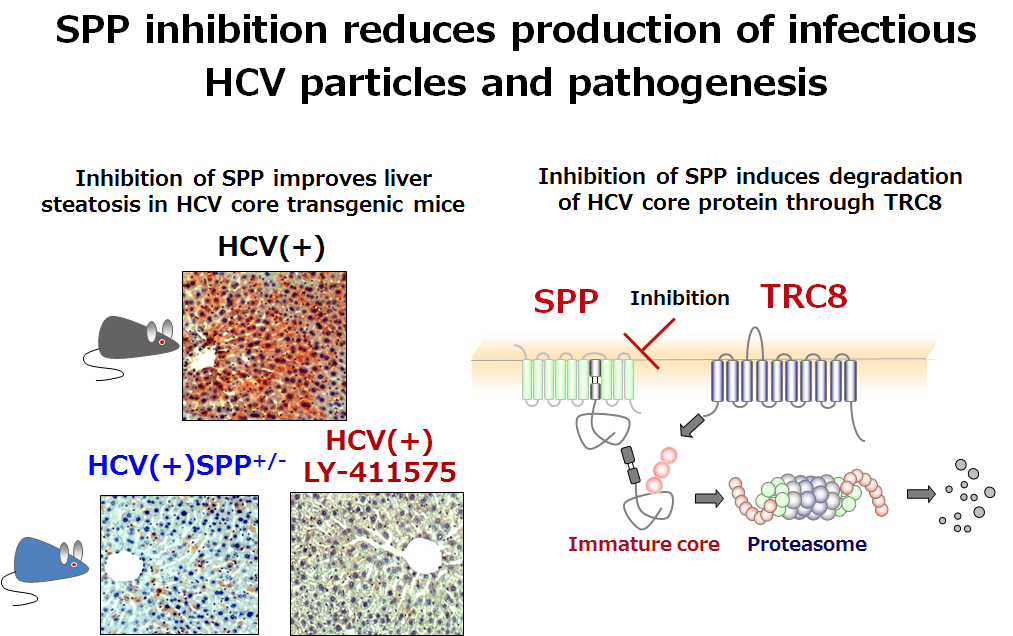 SPP inhibition reduces production of infectious HCV particles and pathogenesis

Inhibition of SPP improves liver steatosis in HCV core transgenic mice

HCV(+)

HCV(+)SPP$^{+/-}$

HCV(+)
LY-411575

Inhibition of SPP induces degradation of HCV core protein through TRC8

SPP

Inhibition

TRC8

Immature core

Proteasome